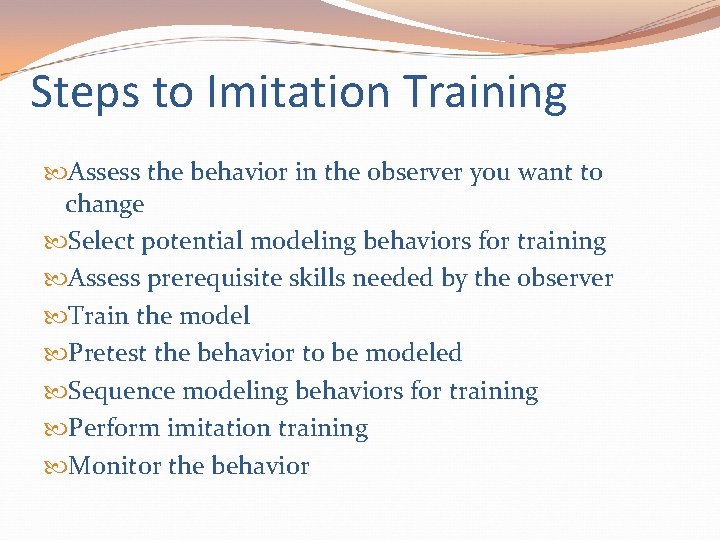 Steps to Imitation Training

Assess the behavior in the observer you want to change

Select potential modeling behaviors for training

Assess prerequisite skills needed by the observer

Train the model

Pretest the behavior to be modeled

Sequence modeling behaviors for training

Perform imitation training

Monitor the behavior